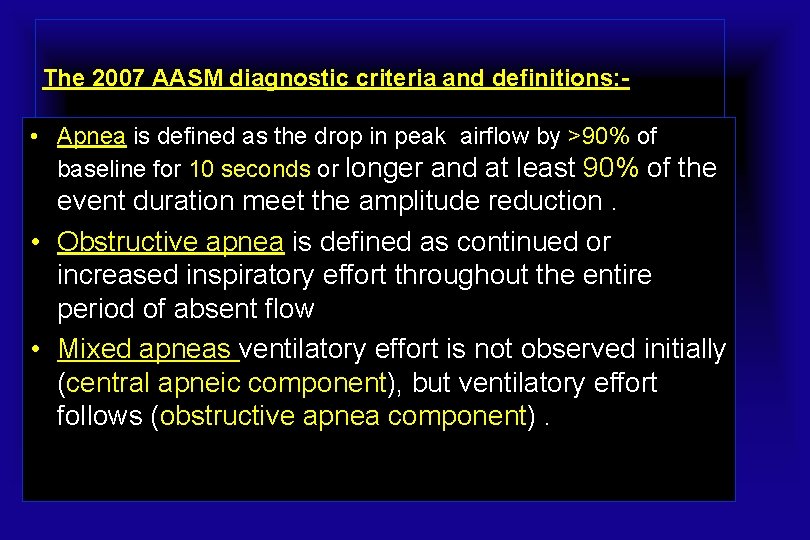 The 2007 AASM diagnostic criteria and definitions:-

• Apnea is defined as the drop in peak airflow by >90% of baseline for 10 seconds or longer and at least 90% of the event duration meet the amplitude reduction .

• Obstructive apnea is defined as continued or increased inspiratory effort throughout the entire period of absent flow

• Mixed apneas ventilatory effort is not observed initially (central apneic component), but ventilatory effort follows (obstructive apnea component) .